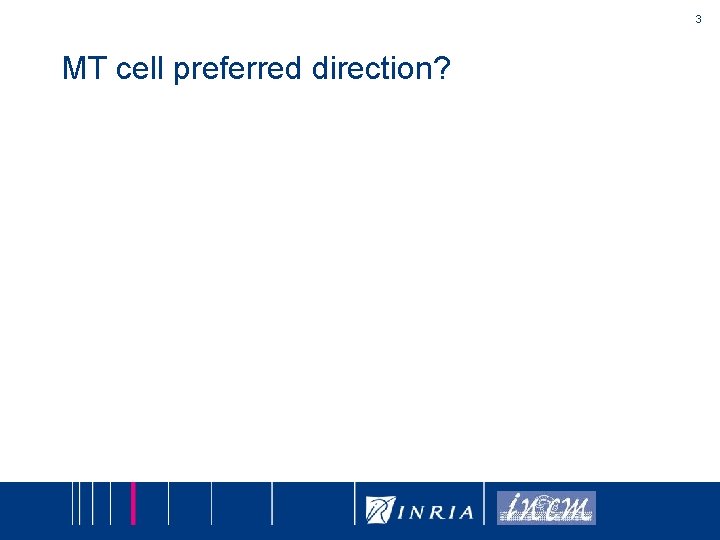 3

MT cell preferred direction?

INRIA

incm